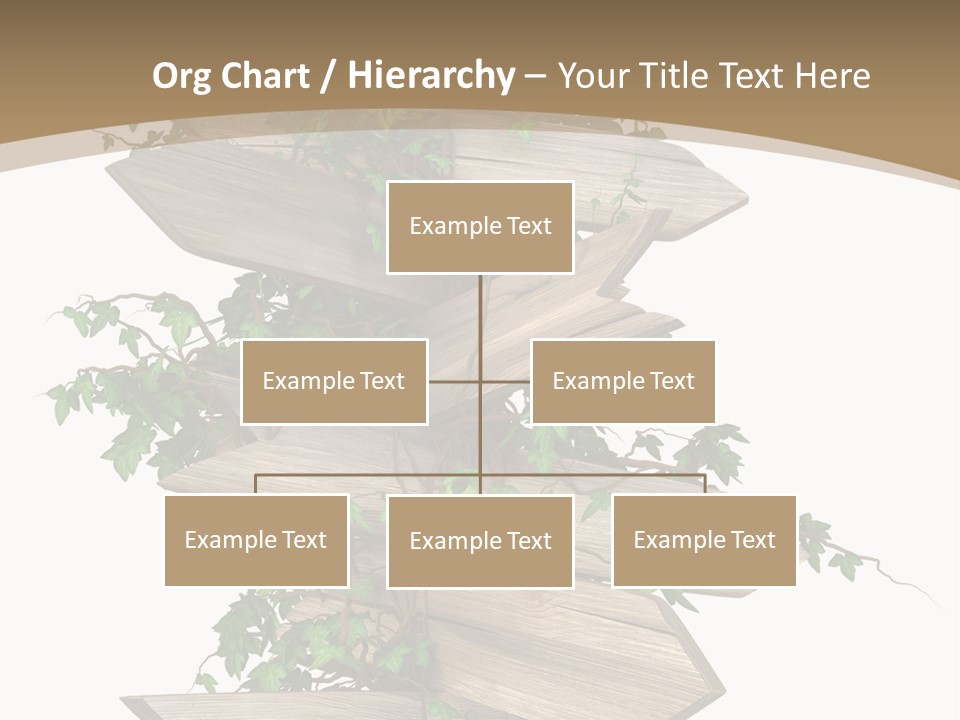 Org Chart / Hierarchy – Your Title Text Here

Example Text

Example Text

Example Text

Example Text

Example Text

Example Text